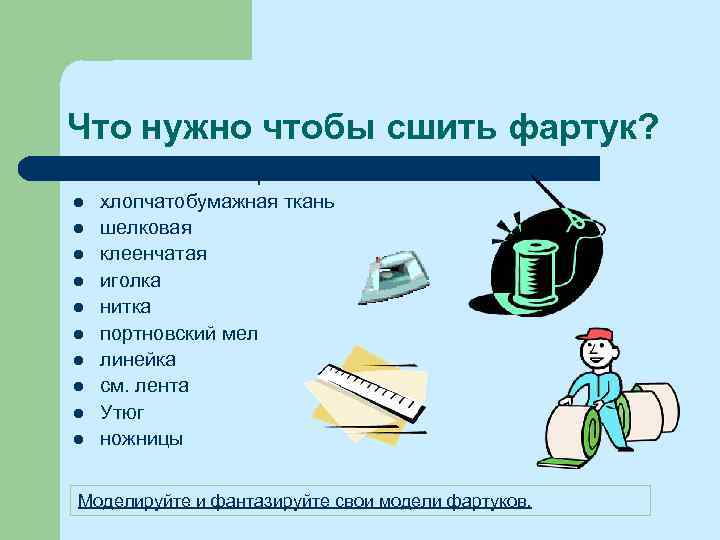 Что нужно чтобы сшить фартук?

- хлопчатобумажная ткань
- шелковая
- клеенчатая
- иголка
- нитка
- портновский мел
- линейка
- см. лента
- Утюг
- ножницы

Моделируйте и фантазируйте свои модели фартуков.